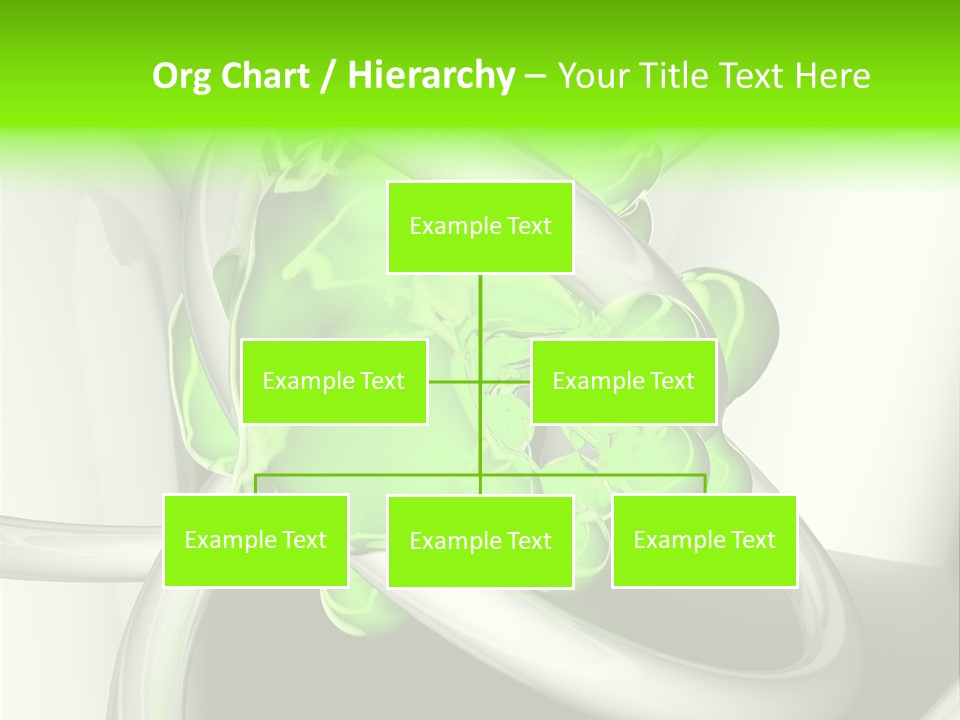 Org Chart / Hierarchy – Your Title Text Here

Example Text

Example Text

Example Text

Example Text

Example Text

Example Text